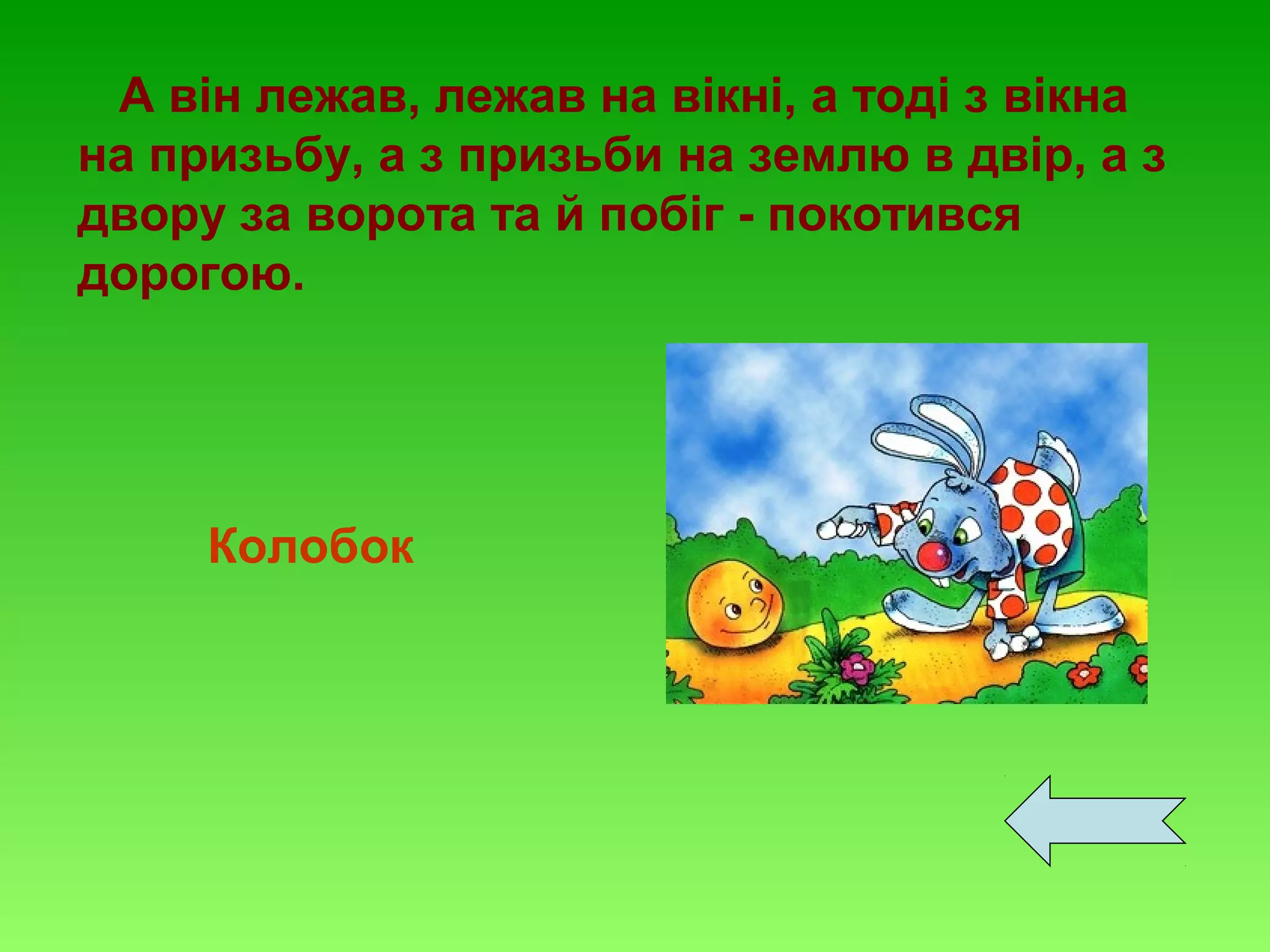 А він лежав, лежав на вікні, а тоді з вікна на призьбу, а з призьби на землю в двір, а з двору за ворота та й побіг - покотився дорогою.

Колобок